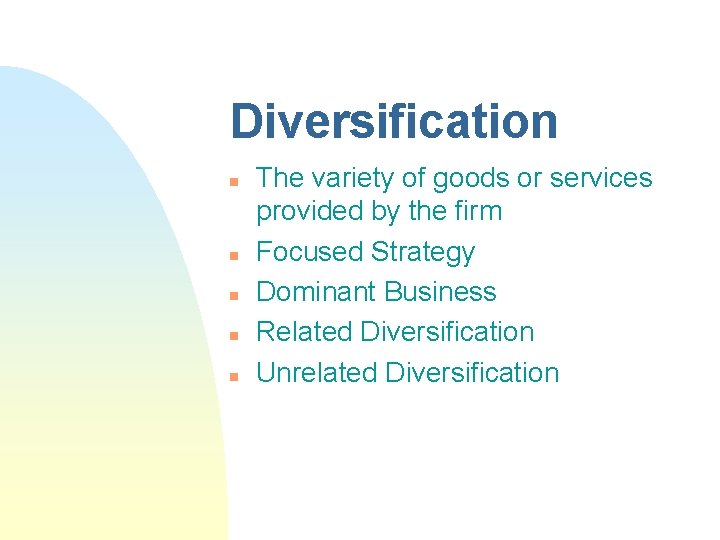 Diversification

- The variety of goods or services provided by the firm
- Focused Strategy
- Dominant Business
- Related Diversification
- Unrelated Diversification